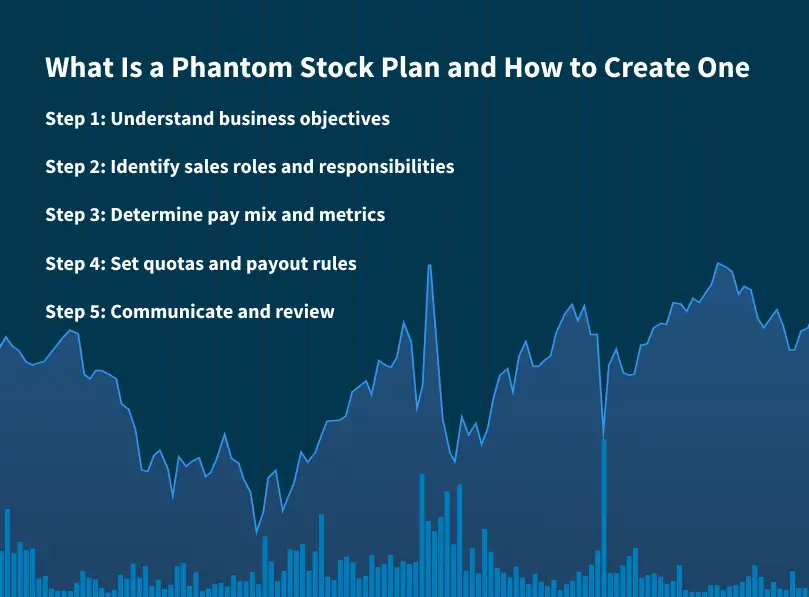 What Is a Phantom Stock Plan and How to Create One

Step 1: Understand business objectives

Step 2: Identify sales roles and responsibilities

Step 3: Determine pay mix and metrics

Step 4: Set quotas and payout rules

Step 5: Communicate and review